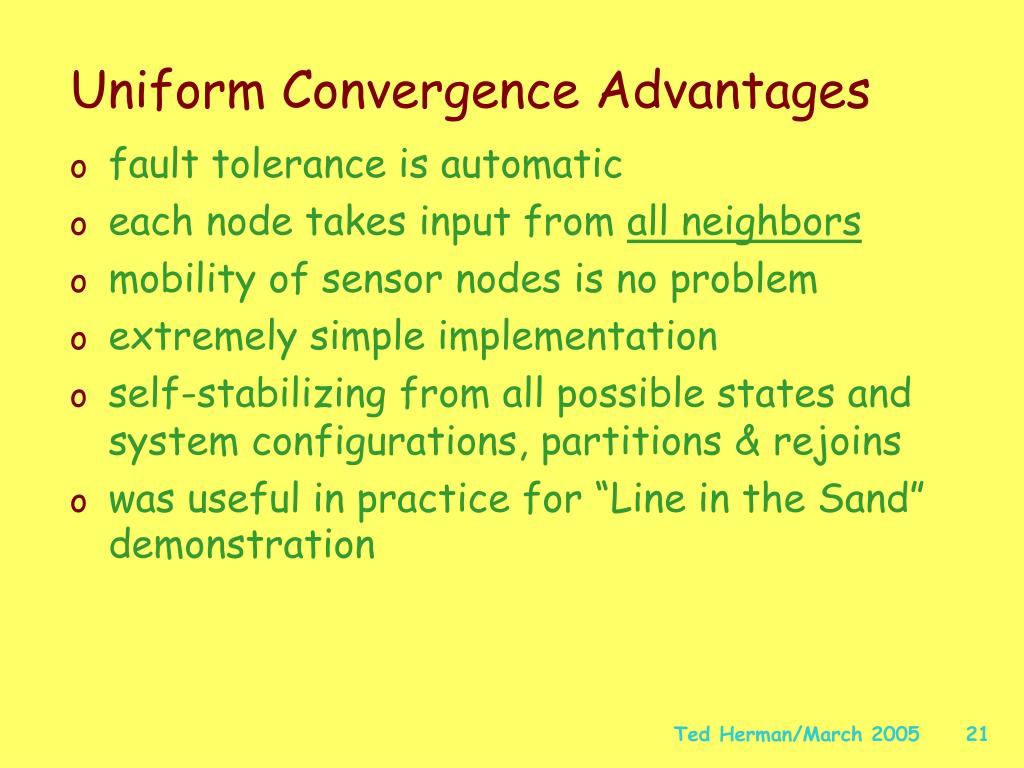 Uniform Convergence Advantages

o fault tolerance is automatic
o each node takes input from all neighbors
o mobility of sensor nodes is no problem
o extremely simple implementation
o self-stabilizing from all possible states and system configurations, partitions & rejoins
o was useful in practice for “Line in the Sand” demonstration

Ted Herman/March 2005 21